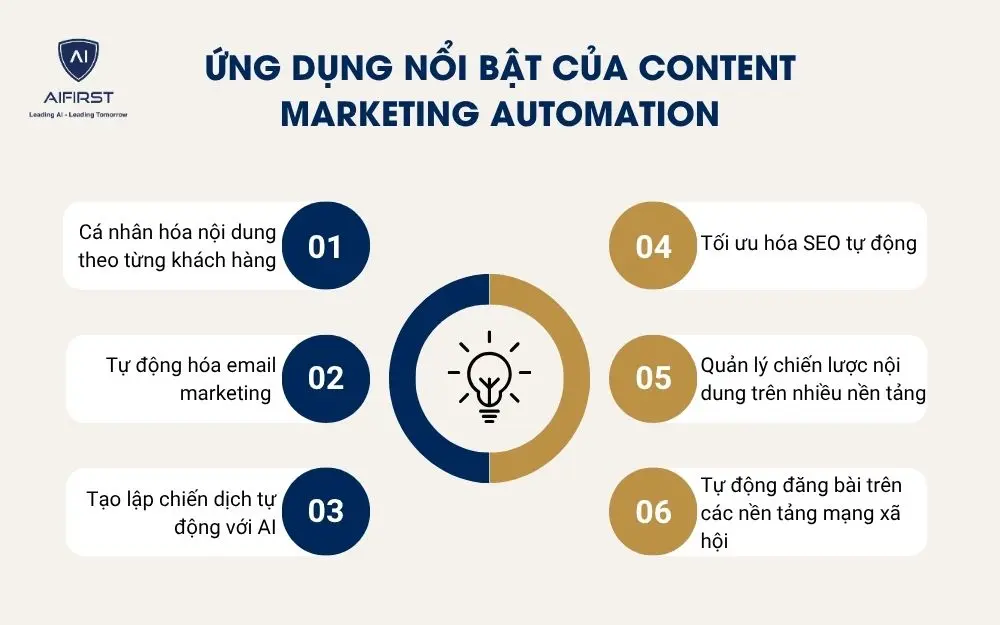 AI
AIFIRST
Leading AI - Leading Tomorrow

ỨNG DỤNG NỔI BẬT CỦA CONTENT MARKETING AUTOMATION

Cá nhân hóa nội dung theo từng khách hàng
01

Tự động hóa email marketing
02

Tạo lập chiến dịch tự động với AI
03

04
Tối ưu hóa SEO tự động

05
Quản lý chiến lược nội dung trên nhiều nền tảng

06
Tự động đăng bài trên các nền tảng mạng xã hội